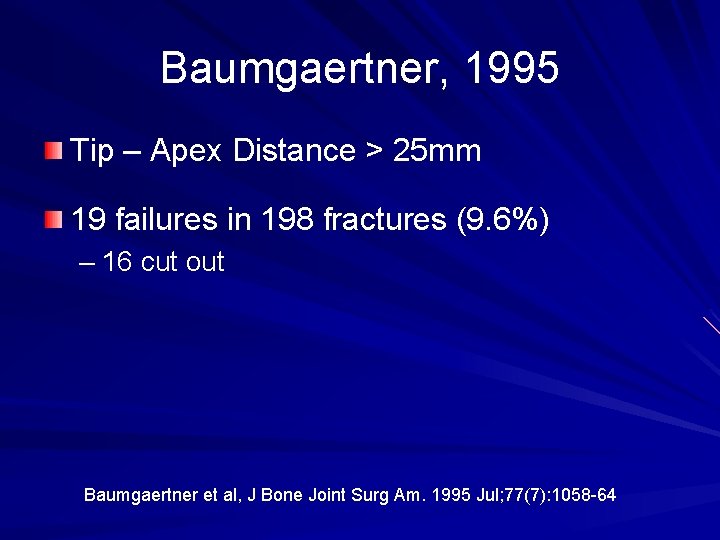 Baumgaertner, 1995

Tip – Apex Distance > 25mm

19 failures in 198 fractures (9.6%)

– 16 cut out

Baumgaertner et al, J Bone Joint Surg Am. 1995 Jul;77(7):1058-64